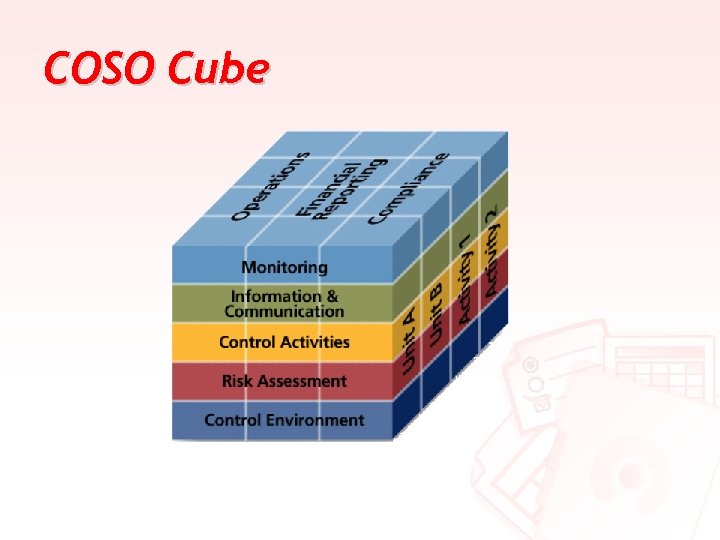 COSO Cube

Operations

Financial Reporting

Compliance

Monitoring

Information & Communication

Control Activities

Risk Assessment

Control Environment

Unit A

Unit B

Activity 1

Activity 2